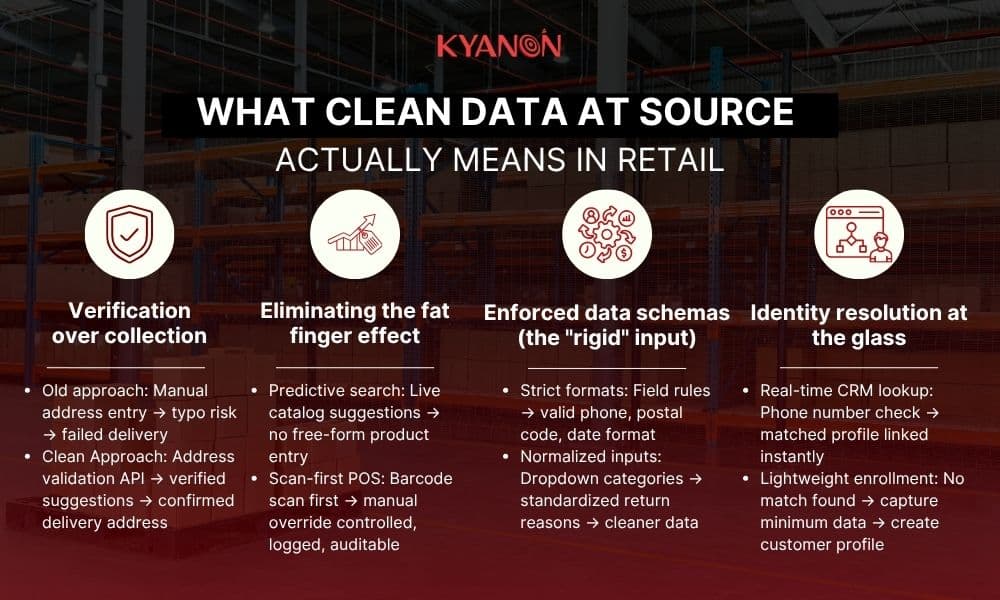 KYANON

WHAT CLEAN DATA AT SOURCE

ACTUALLY MEANS IN RETAIL

Verification over collection

- Old approach: Manual address entry → typo risk → failed delivery
- Clean Approach: Address validation API → verified suggestions → confirmed delivery address

Eliminating the fat finger effect

- Predictive search: Live catalog suggestions → no free-form product entry
- Scan-first POS: Barcode scan first → manual override controlled, logged, auditable

Enforced data schemas (the "rigid" input)

- Strict formats: Field rules → valid phone, postal code, date format
- Normalized inputs: Dropdown categories → standardized return reasons → cleaner data

Identity resolution at the glass

- Real-time CRM lookup: Phone number check → matched profile linked instantly
- Lightweight enrollment: No match found → capture minimum data → create customer profile